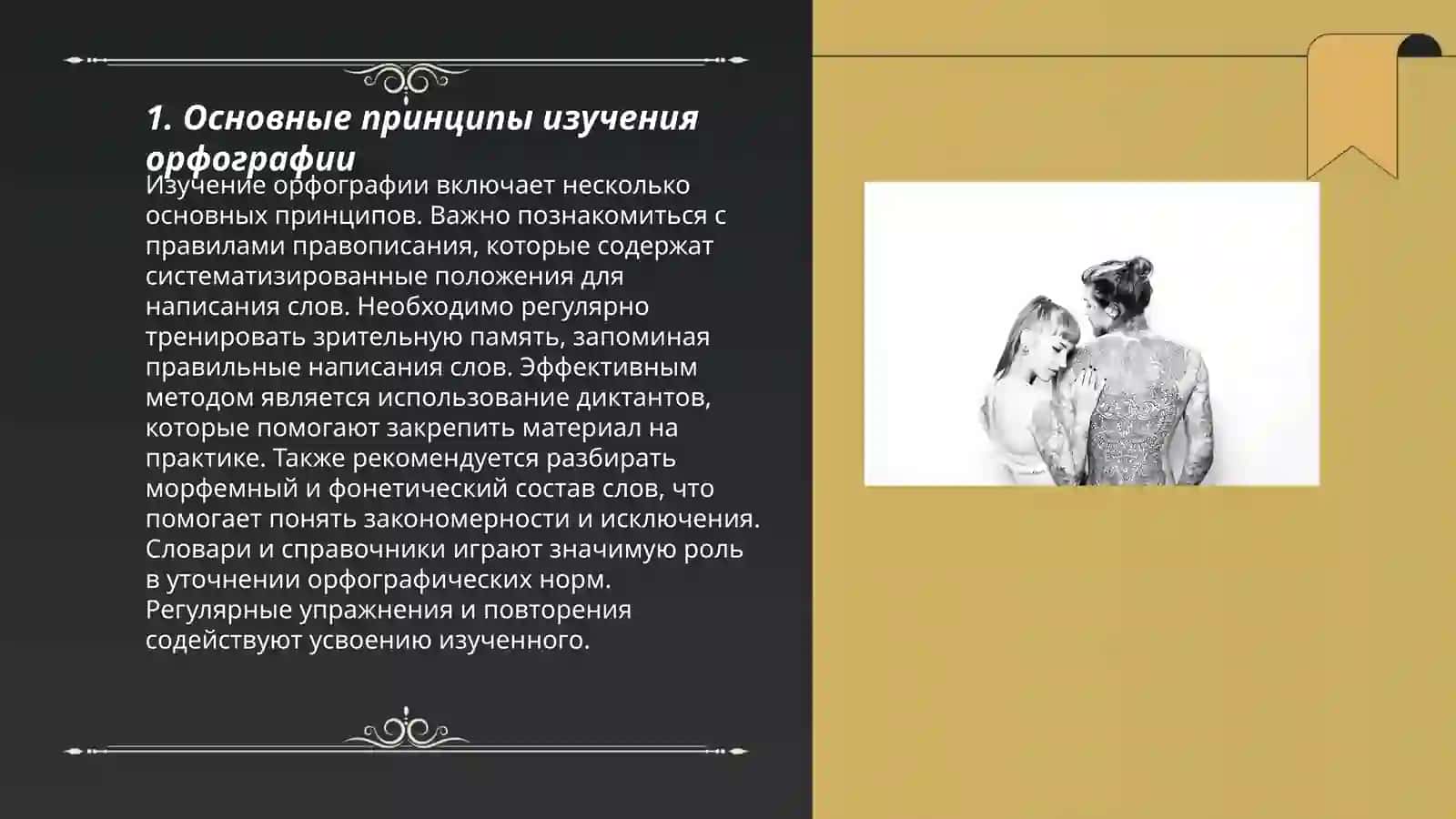 1. Основные принципы изучения орфографии

Изучение орфографии включает несколько основных принципов. Важно познакомиться с правилами правописания, которые содержат систематизированные положения для написания слов. Необходимо регулярно тренировать зрительную память, запоминая правильные написания слов. Эффективным методом является использование диктантов, которые помогают закрепить материал на практике. Также рекомендуется разбирать морфемный и фонетический состав слов, что помогает понять закономерности и исключения. Словари и справочники играют значимую роль в уточнении орфографических норм. Регулярные упражнения и повторения содействуют усвоению изученного.